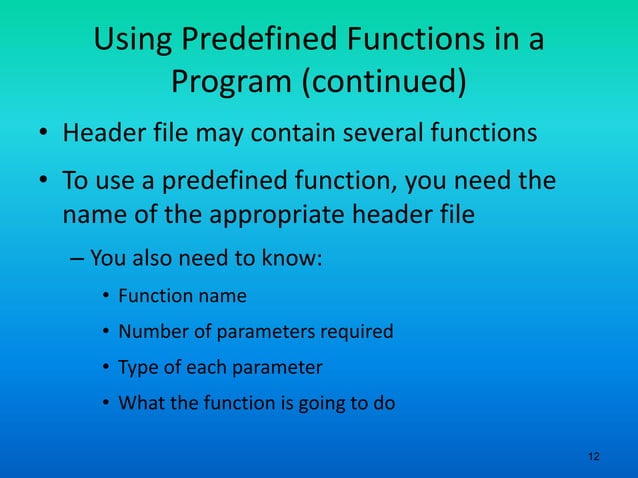 Using Predefined Functions in a Program (continued)

• Header file may contain several functions

• To use a predefined function, you need the name of the appropriate header file

– You also need to know:

• Function name

• Number of parameters required

• Type of each parameter

• What the function is going to do

12